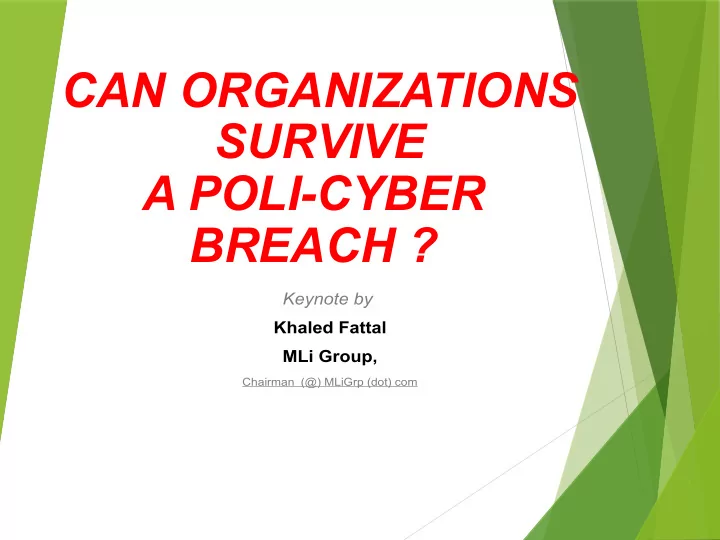 CAN ORGANIZATIONS SURVIVE
A POLI-CYBER BREACH ?

Keynote by

Khaled Fattal

MLi Group,

Chairman (@) MLiGrp (dot) com